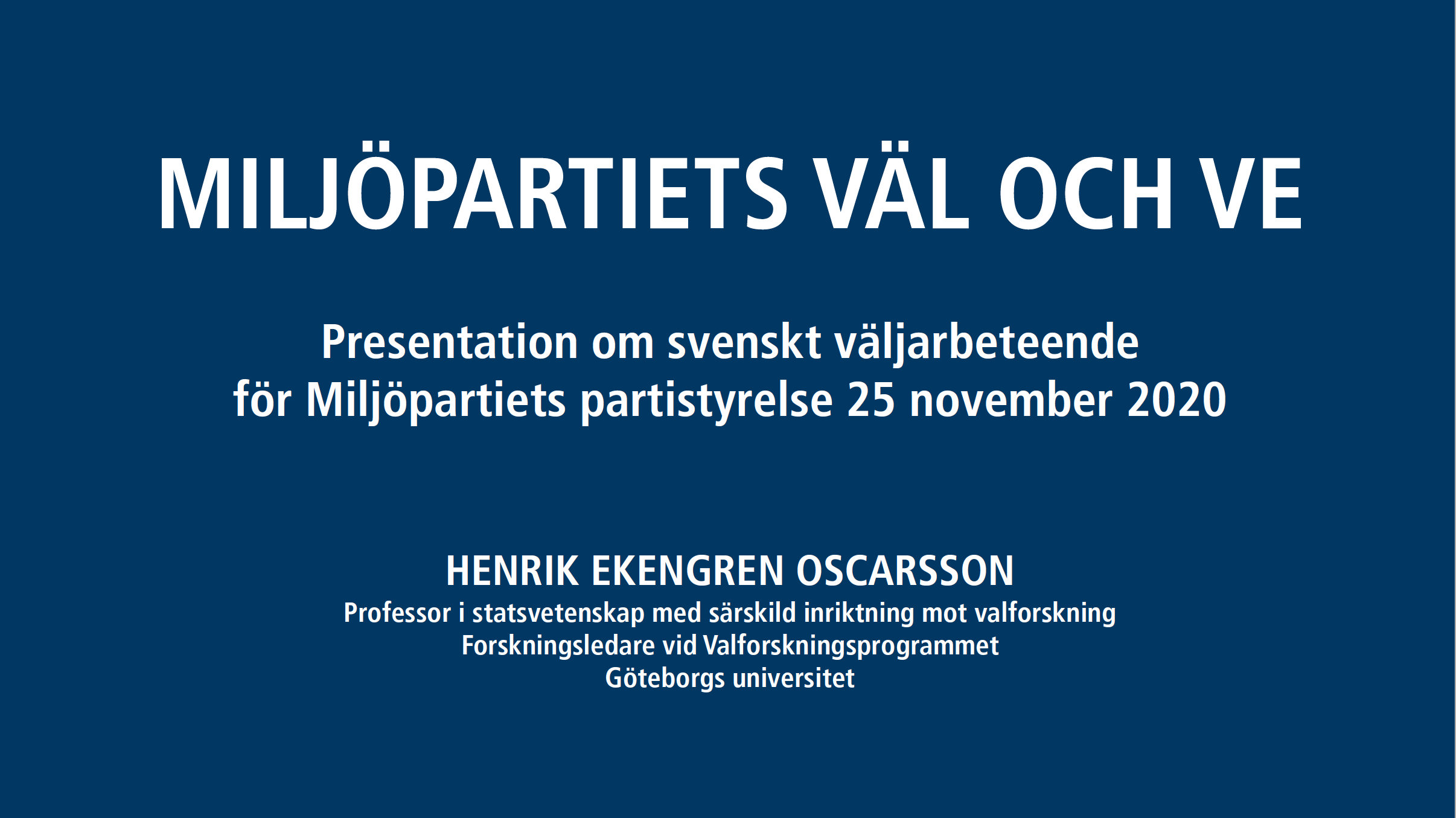 MILJÖPARTIETS VÄL OCH VE

Presentation om svenskt väljarbeteende
för Miljöpartiets partistyrelse 25 november 2020

HENRIK EKENGREN OSCARSSON
Professor i statsvetenskap med särskild inriktning mot valforskning
Forskningsledare vid Valforskningsprogrammet
Göteborgs universitet